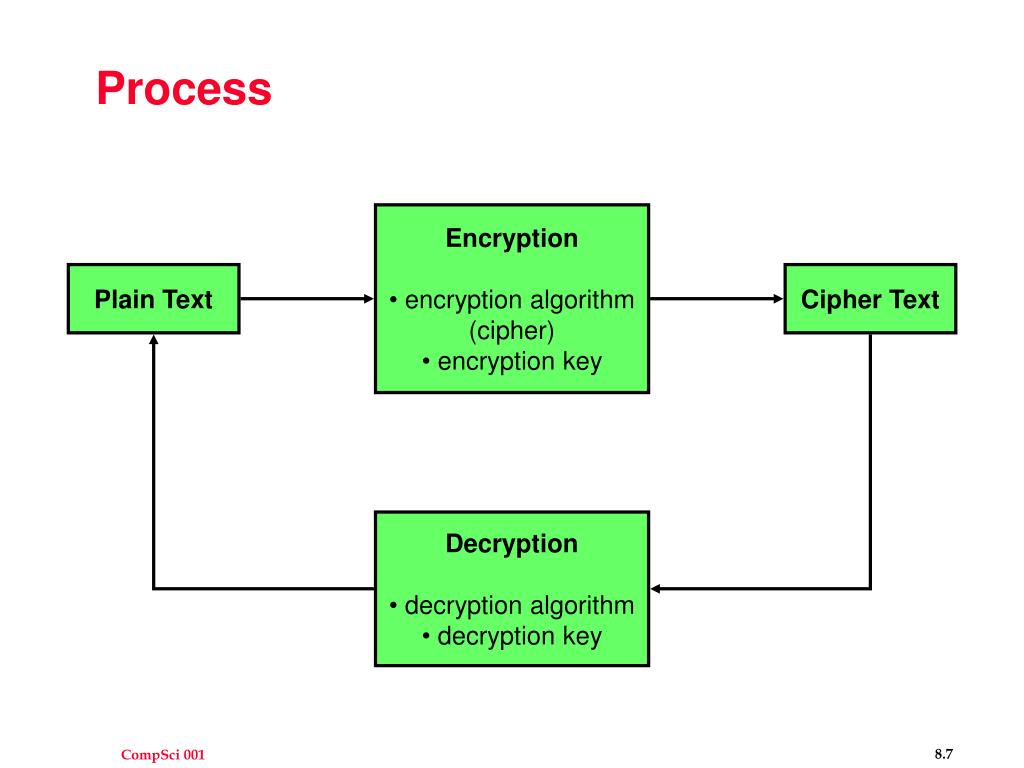 Process

Plain Text

Encryption

• encryption algorithm (cipher)
• encryption key

Cipher Text

Decryption

• decryption algorithm
• decryption key

CompSci 001

8.7